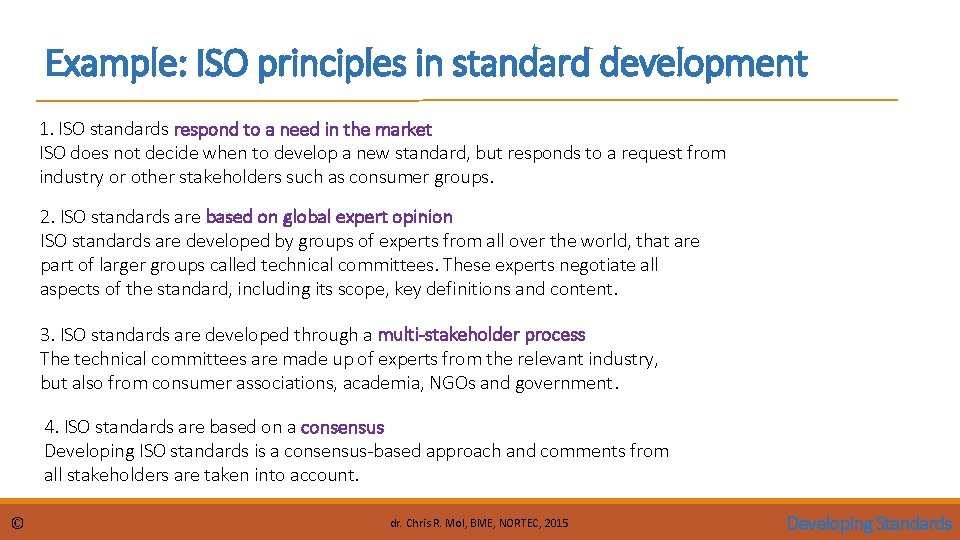 Example: ISO principles in standard development

1. ISO standards respond to a need in the market
ISO does not decide when to develop a new standard, but responds to a request from industry or other stakeholders such as consumer groups.

2. ISO standards are based on global expert opinion
ISO standards are developed by groups of experts from all over the world, that are part of larger groups called technical committees. These experts negotiate all aspects of the standard, including its scope, key definitions and content.

3. ISO standards are developed through a multi-stakeholder process
The technical committees are made up of experts from the relevant industry, but also from consumer associations, academia, NGOs and government.

4. ISO standards are based on a consensus
Developing ISO standards is a consensus-based approach and comments from all stakeholders are taken into account.

©

dr. Chris R. Mol, BME, NORTEC, 2015

Developing Standards